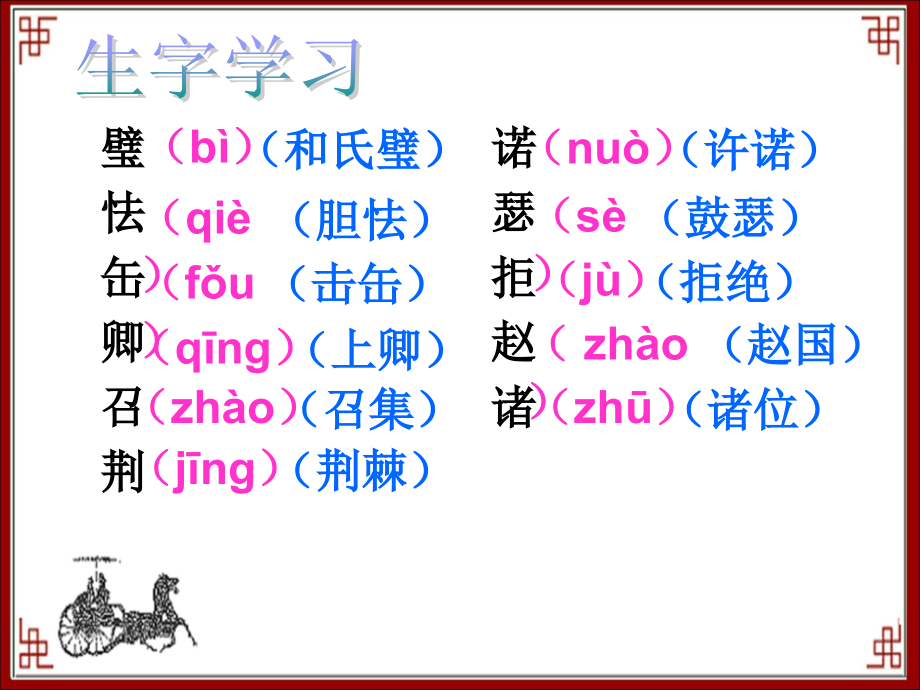 生字学习

璧（bì）（和氏璧）
怯（qiè （胆怯）
缶）（fǒu （击缶）
卿）（qīng）（上卿）
召（zhào）（召集）
荆（jīng）（荆棘）

诺（nuò）（许诺）
瑟（sè （鼓瑟）
拒）（jù）（拒绝）
赵（ zhào （赵国）
诸）（zhū）（诸位）